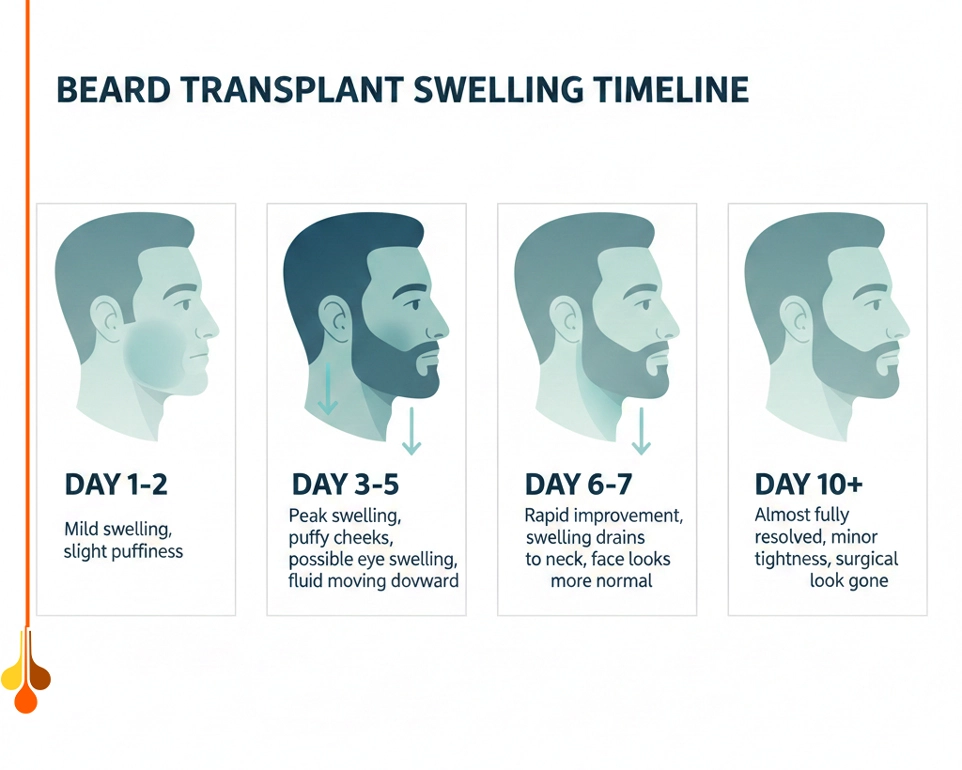 BEARD TRANSPLANT SWELLING TIMELINE

DAY 1-2

Mild swelling, slight puffiness

DAY 3-5

Peak swelling, puffy cheeks, possible eye swelling, fluid moving dovward

DAY 6-7

Rapid improvement, swelling drains to neck, face looks more normal

DAY 10+

Almost fully resolved, minor tightness, surgical look gone